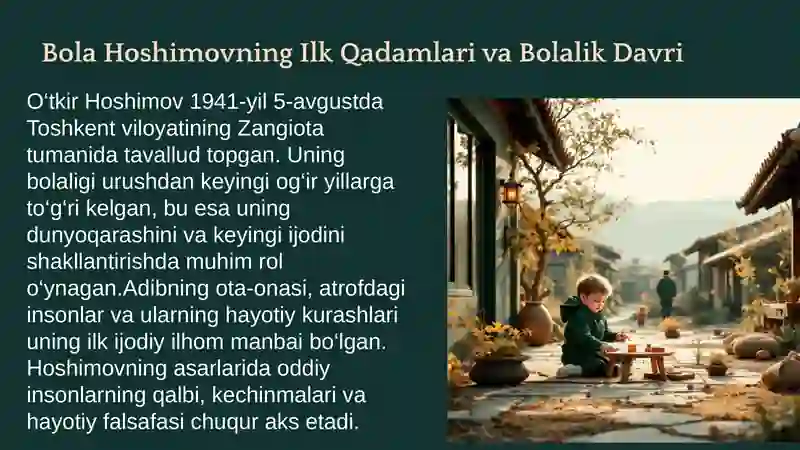 Bola Hoshimovning Ilk Qadamlari va Bolalik Davri

O‘tkir Hoshimov 1941-yil 5-avgustda Toshkent viloyatining Zangiota tumanida tavallud topgan. Uning bolaligi urushdan keyingi og‘ir yillarga to‘g‘ri kelgan, bu esa uning dunyoqarashini va keyingi ijodini shakllantirishda muhim rol o‘ynagan.Adibning ota-onasi, atrofdagi insonlar va ularning hayotiy kurashlari uning ilk ijodiy ilhom manbai bo‘lgan. Hoshimovning asarlarida oddiy insonlarning qalbi, kechinmalari va hayotiy falsafasi chuqur aks etadi.